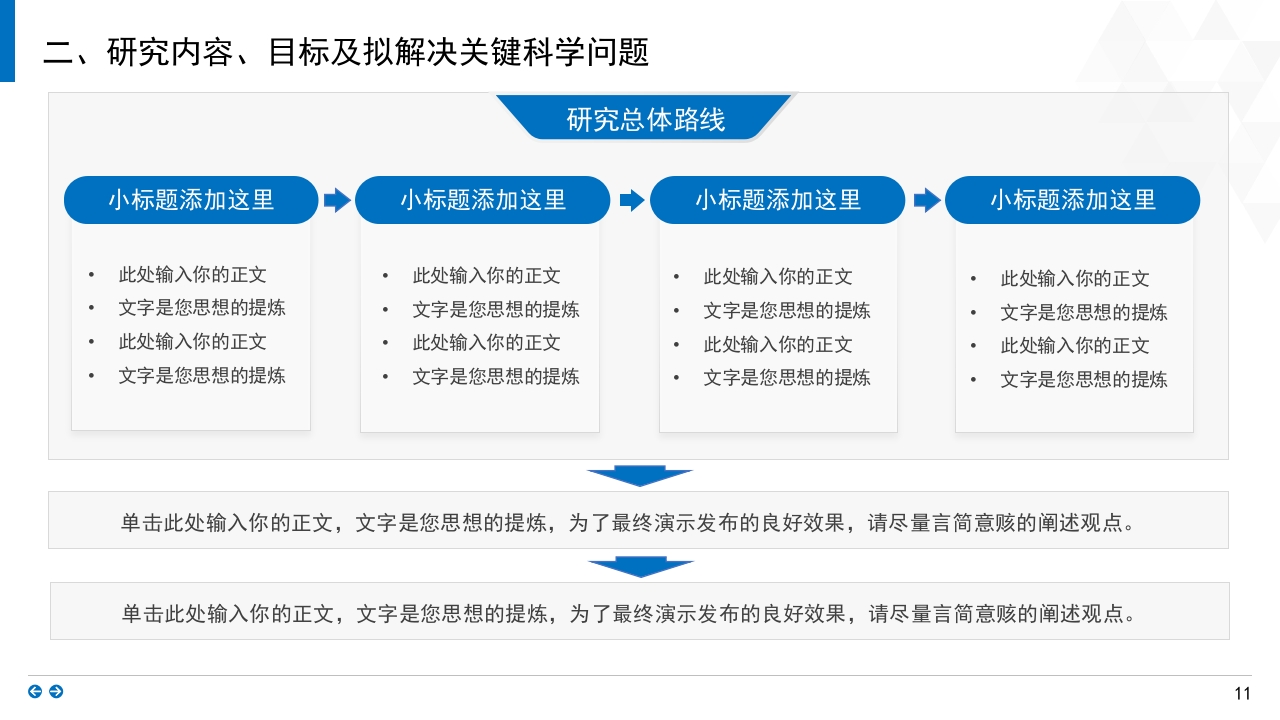 二、研究内容、目标及拟解决关键科学问题

研究总体路线

小标题添加这里

• 此处输入你的正文
• 文字是您思想的提炼
• 此处输入你的正文
• 文字是您思想的提炼

小标题添加这里

• 此处输入你的正文
• 文字是您思想的提炼
• 此处输入你的正文
• 文字是您思想的提炼

小标题添加这里

• 此处输入你的正文
• 文字是您思想的提炼
• 此处输入你的正文
• 文字是您思想的提炼

小标题添加这里

• 此处输入你的正文
• 文字是您思想的提炼
• 此处输入你的正文
• 文字是您思想的提炼

单击此处输入你的正文，文字是您思想的提炼，为了最终演示发布的良好效果，请尽量言简意赅的阐述观点。

单击此处输入你的正文，文字是您思想的提炼，为了最终演示发布的良好效果，请尽量言简意赅的阐述观点。

11